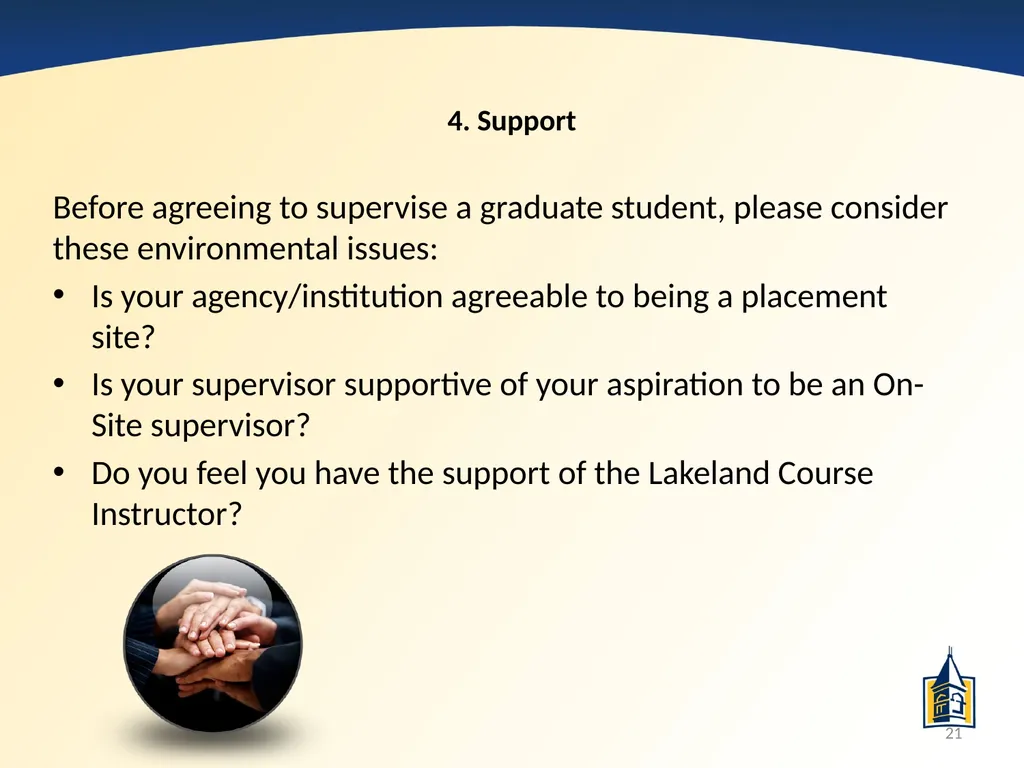 4. Support

Before agreeing to supervise a graduate student, please consider these environmental issues:

• Is your agency/institution agreeable to being a placement site?
• Is your supervisor supportive of your aspiration to be an On-Site supervisor?
• Do you feel you have the support of the Lakeland Course Instructor?

21